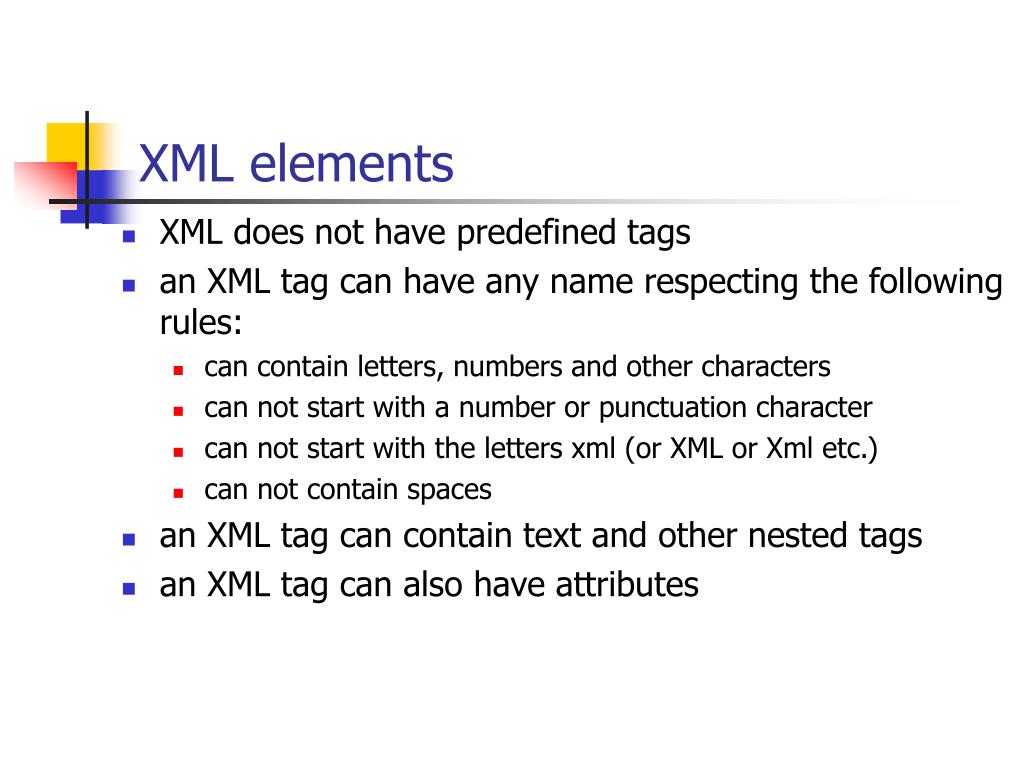 XML elements

- XML does not have predefined tags
- an XML tag can have any name respecting the following rules:
  - can contain letters, numbers and other characters
  - can not start with a number or punctuation character
  - can not start with the letters xml (or XML or Xml etc.)
  - can not contain spaces
- an XML tag can contain text and other nested tags
- an XML tag can also have attributes